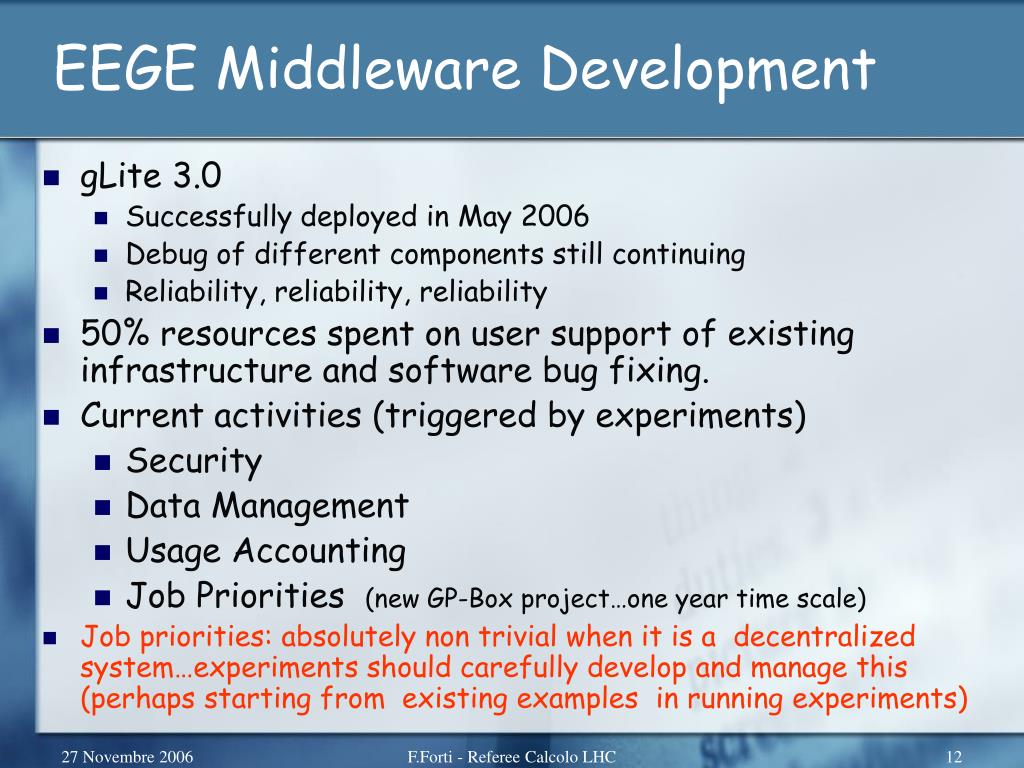 EEGE Middleware Development

gLite 3.0

Successfully deployed in May 2006

Debug of different components still continuing

Reliability, reliability, reliability

50% resources spent on user support of existing infrastructure and software bug fixing.

Current activities (triggered by experiments)

Security

Data Management

Usage Accounting

Job Priorities (new GP-Box project…one year time scale)

Job priorities: absolutely non trivial when it is a decentralized system…experiments should carefully develop and manage this (perhaps starting from existing examples in running experiments)

27 Novembre 2006

F.Forti - Referee Calcolo LHC

12